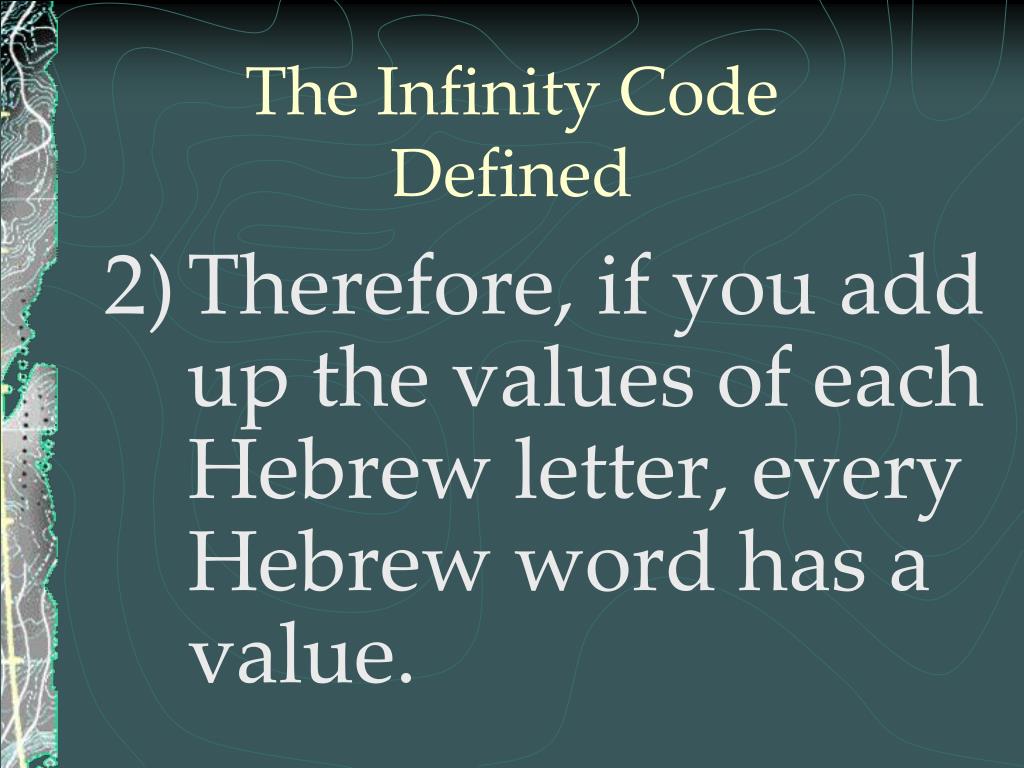 The Infinity Code Defined

2) Therefore, if you add up the values of each Hebrew letter, every Hebrew word has a value.